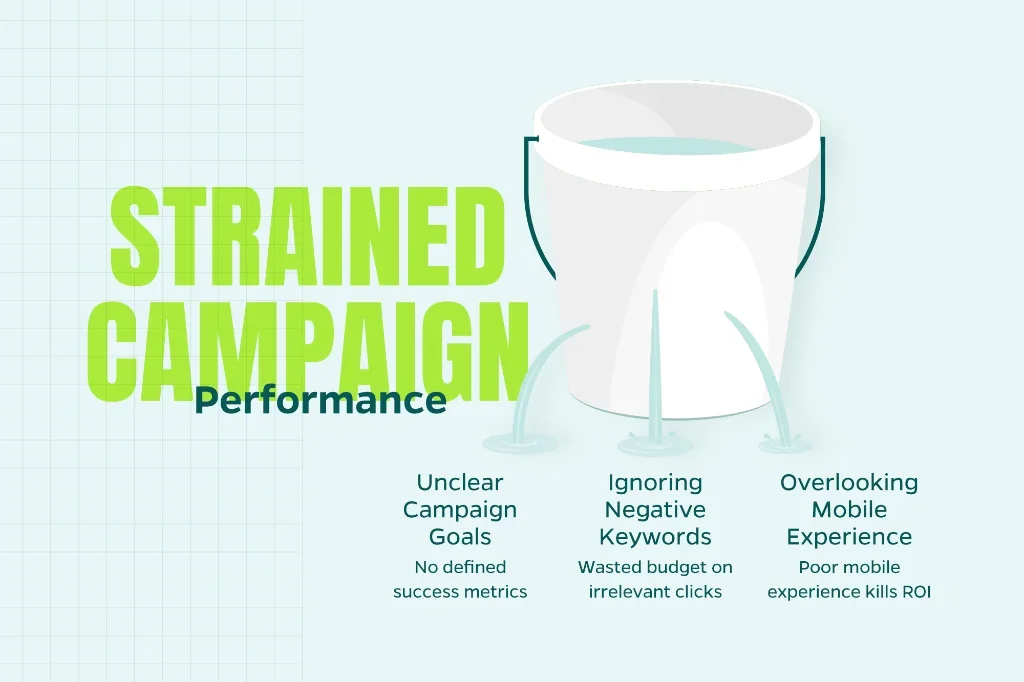 STRAINED CAMPAIGN
Performance

Unclear Campaign Goals
No defined success metrics

Ignoring Negative Keywords
Wasted budget on irrelevant clicks

Overlooking Mobile Experience
Poor mobile experience kills ROI